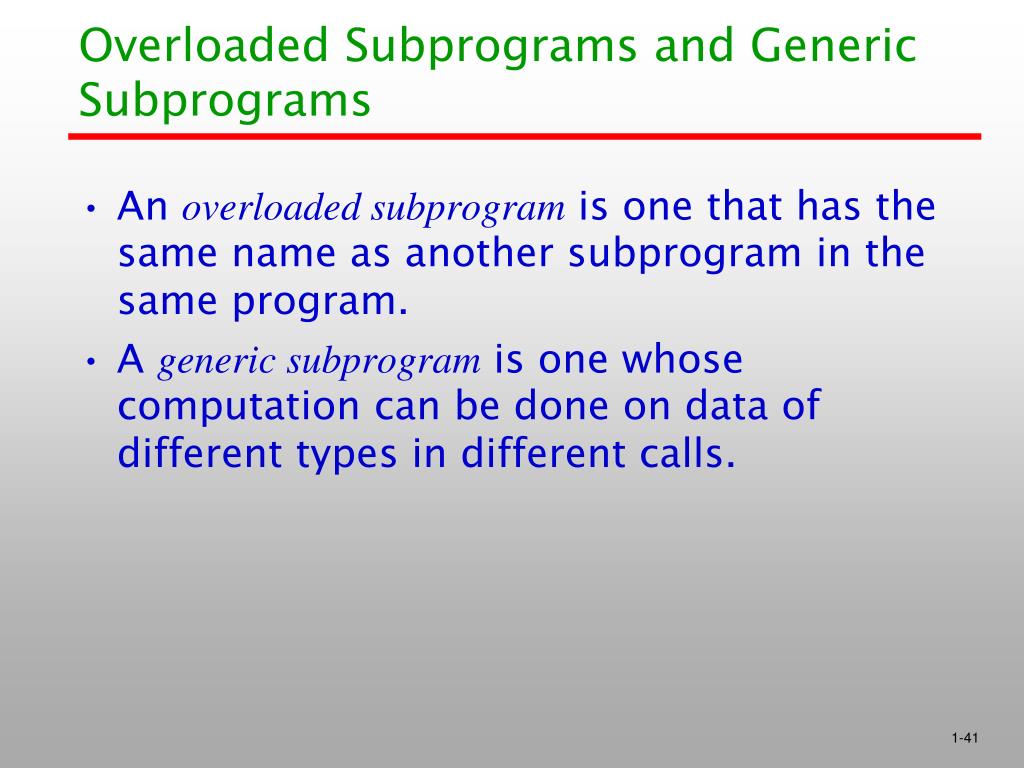 Overloaded Subprograms and Generic Subprograms

• An overloaded subprogram is one that has the same name as another subprogram in the same program.

• A generic subprogram is one whose computation can be done on data of different types in different calls.

1-41